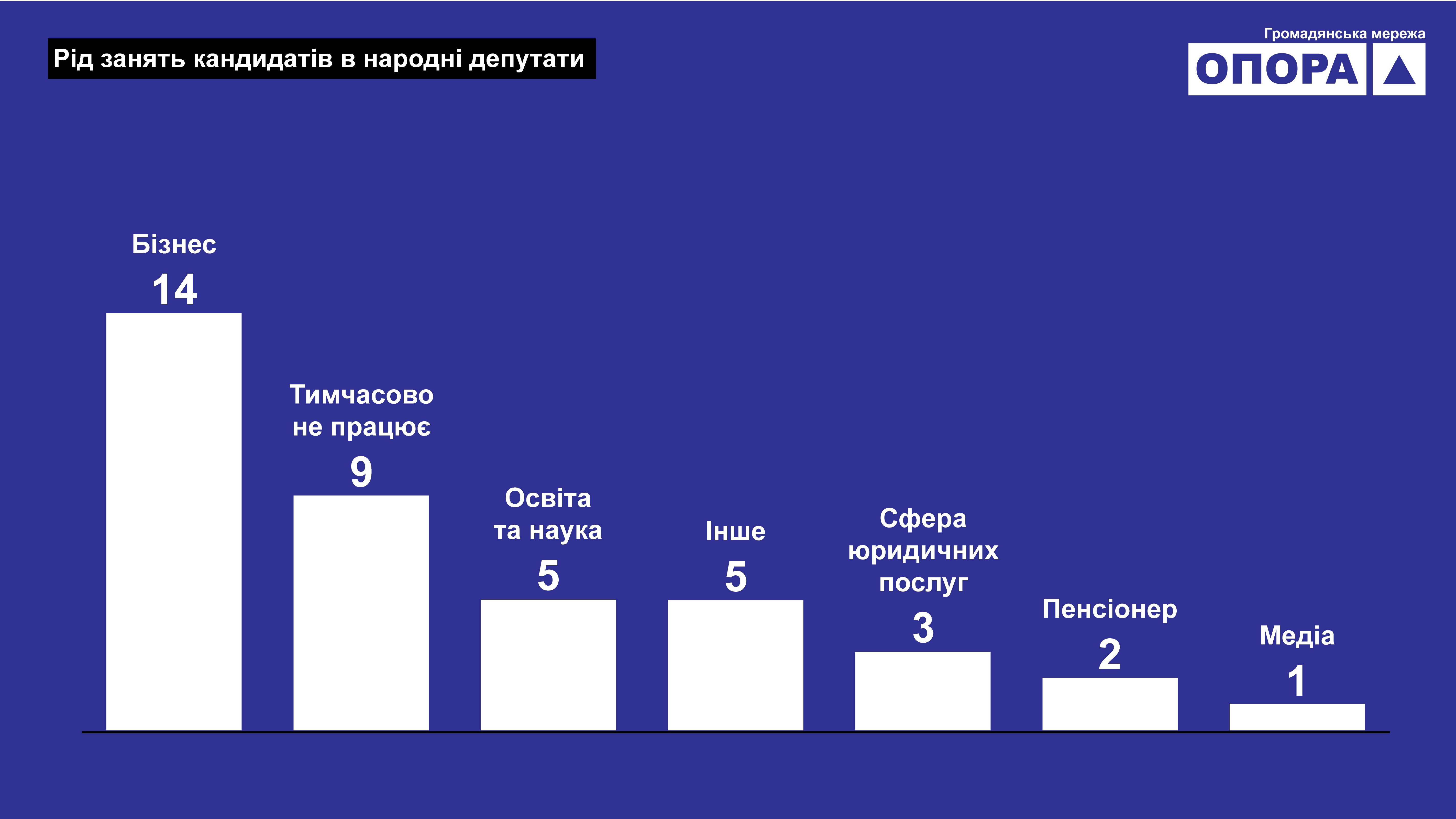 Рід занять кандидатів в народні депутати

Громадянська мережа
ОПОРА

Бізнес
14

Тимчасово не працює
9

Освіта та наука
5

Інше
5

Сфера юридичних послуг
3

Пенсіонер
2

Медіа
1